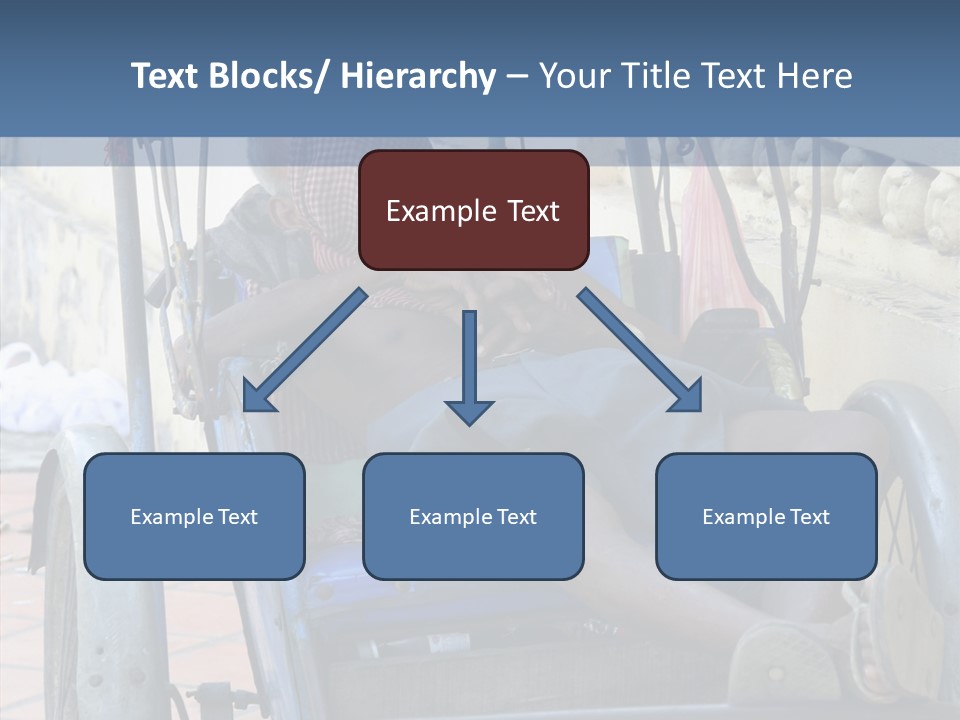 Text Blocks/ Hierarchy – Your Title Text Here

Example Text

Example Text

Example Text

Example Text